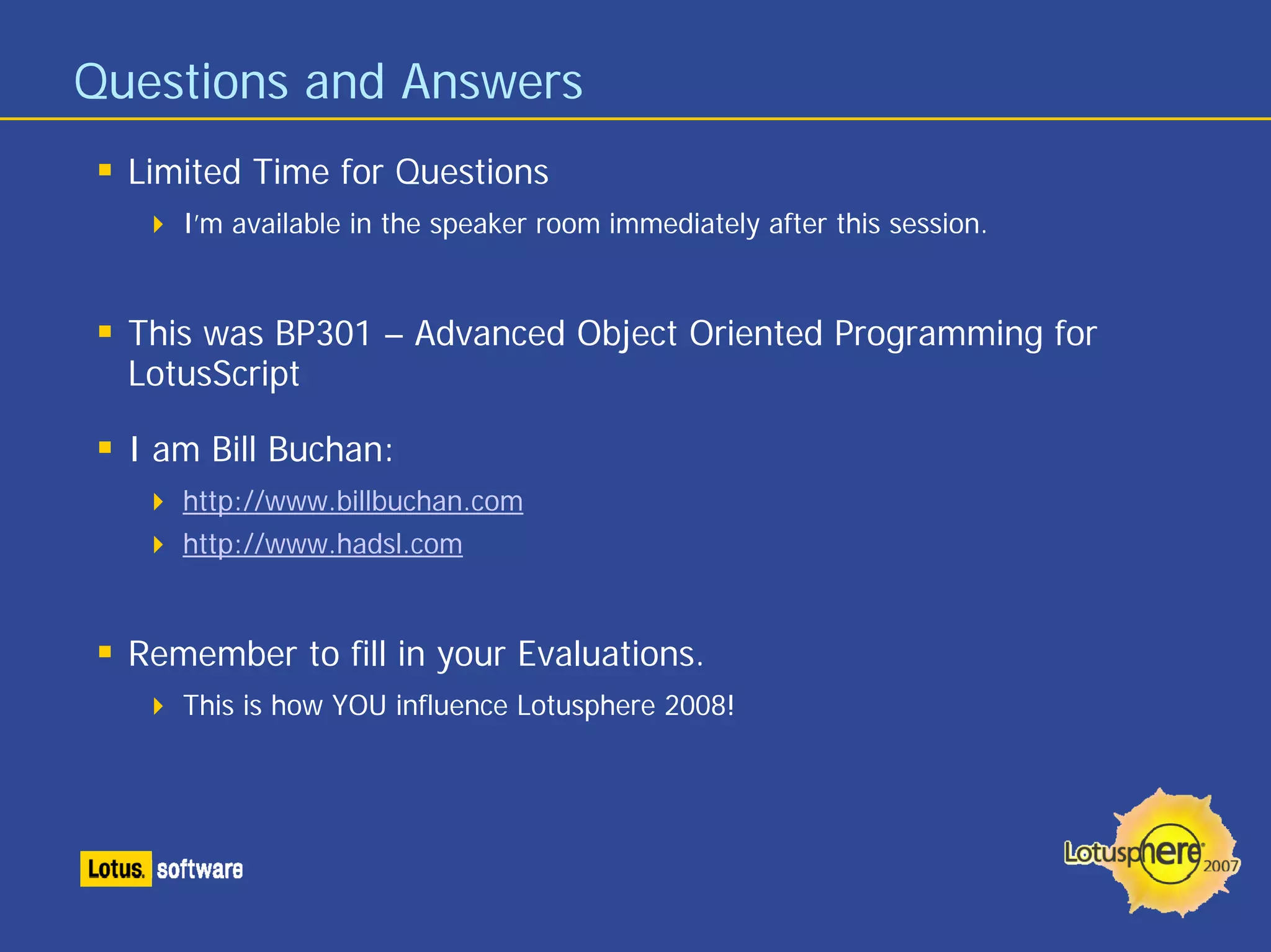 Questions and Answers

Limited Time for Questions

I'm available in the speaker room immediately after this session.

This was BP301 – Advanced Object Oriented Programming for LotusScript

I am Bill Buchan:

http://www.billbuchan.com

http://www.hadsl.com

Remember to fill in your Evaluations.

This is how YOU influence Lotusphere 2008!

Lotus. software

Lotusphere 2007